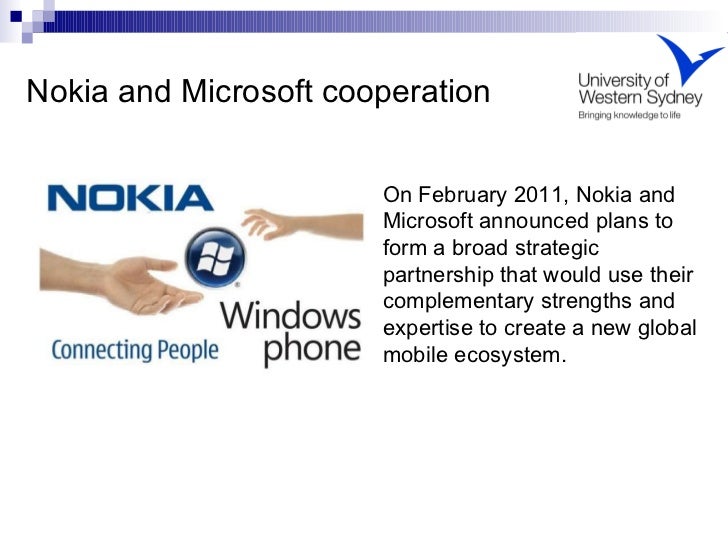 Nokia and Microsoft cooperation

University of Western Sydney
Bringing knowledge to life

NOKIA
Connecting People

Windows phone

On February 2011, Nokia and Microsoft announced plans to form a broad strategic partnership that would use their complementary strengths and expertise to create a new global mobile ecosystem.